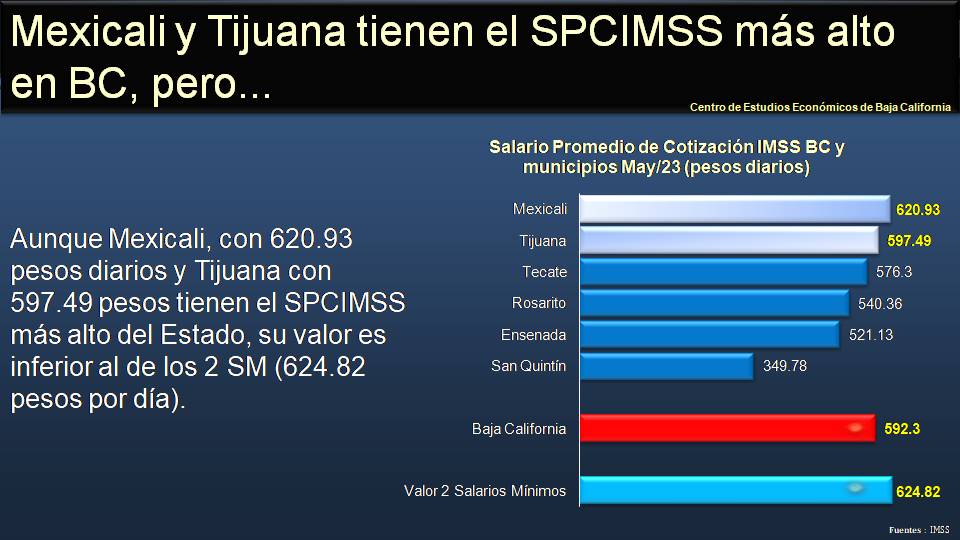 Mexicali y Tijuana tienen el SPCIMSS más alto en BC, pero...

Centro de Estudios Económicos de Baja California

Aunque Mexicali, con 620.93 pesos diarios y Tijuana con 597.49 pesos tienen el SPCIMSS más alto del Estado, su valor es inferior al de los 2 SM (624.82 pesos por día).

Salario Promedio de Cotización IMSS BC y municipios May/23 (pesos diarios)

Mexicali 620.93
Tijuana 597.49
Tecate 576.3
Rosarito 540.36
Ensenada 521.13
San Quintín 349.78
Baja California 592.3
Valor 2 Salarios Mínimos 624.82

Fuentes : IMSS